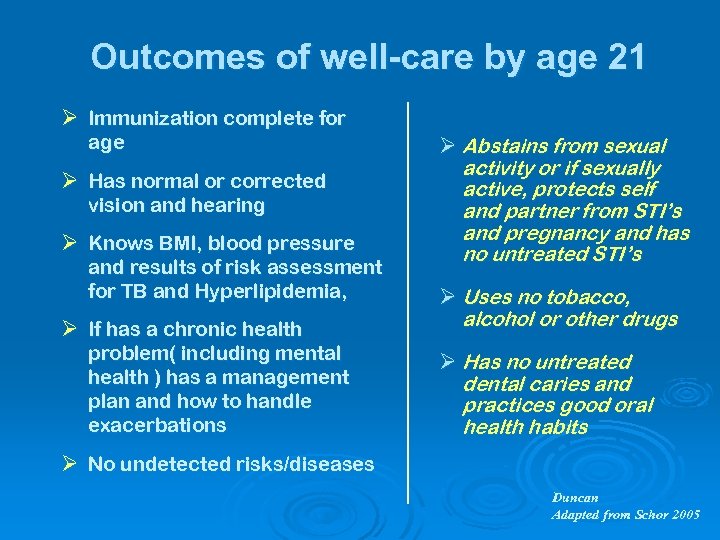 Outcomes of well-care by age 21

➢ Immunization complete for age

➢ Has normal or corrected vision and hearing

➢ Knows BMI, blood pressure and results of risk assessment for TB and Hyperlipidemia,

➢ If has a chronic health problem( including mental health ) has a management plan and how to handle exacerbations

➢ No undetected risks/diseases

➢ Abstains from sexual activity or if sexually active, protects self and partner from STI's and pregnancy and has no untreated STI's

➢ Uses no tobacco, alcohol or other drugs

➢ Has no untreated dental caries and practices good oral health habits

Duncan
Adapted from Schor 2005